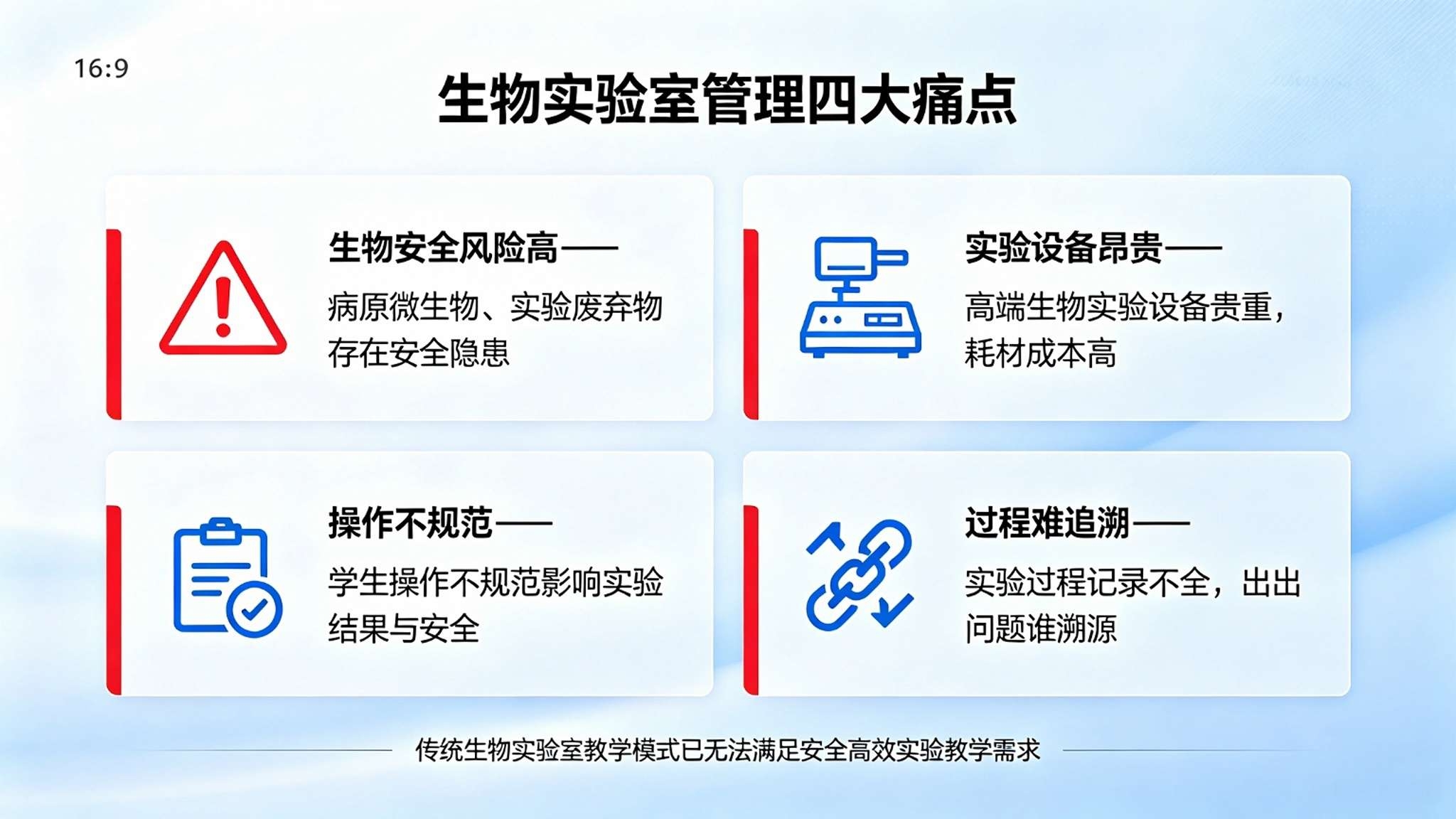 16:9

生物实验室管理四大痛点

生物安全风险高——

病原微生物、实验废弃物存在安全隐患

实验设备昂贵——

高端生物实验设备贵重，耗材成本高

操作不规范——

学生操作不规范影响实验结果与安全

过程难追溯——

实验过程记录不全，出出问题谁溯源

传统生物实验室教学模式已无法满足安全高效实验教学需求